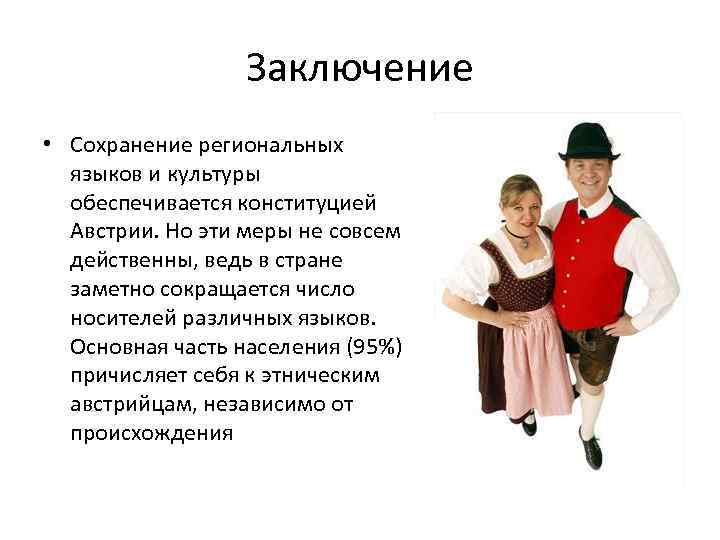 Заключение

• Сохранение региональных языков и культуры обеспечивается конституцией Австрии. Но эти меры не совсем действенны, ведь в стране заметно сокращается число носителей различных языков. Основная часть населения (95%) причисляет себя к этническим австрийцам, независимо от происхождения